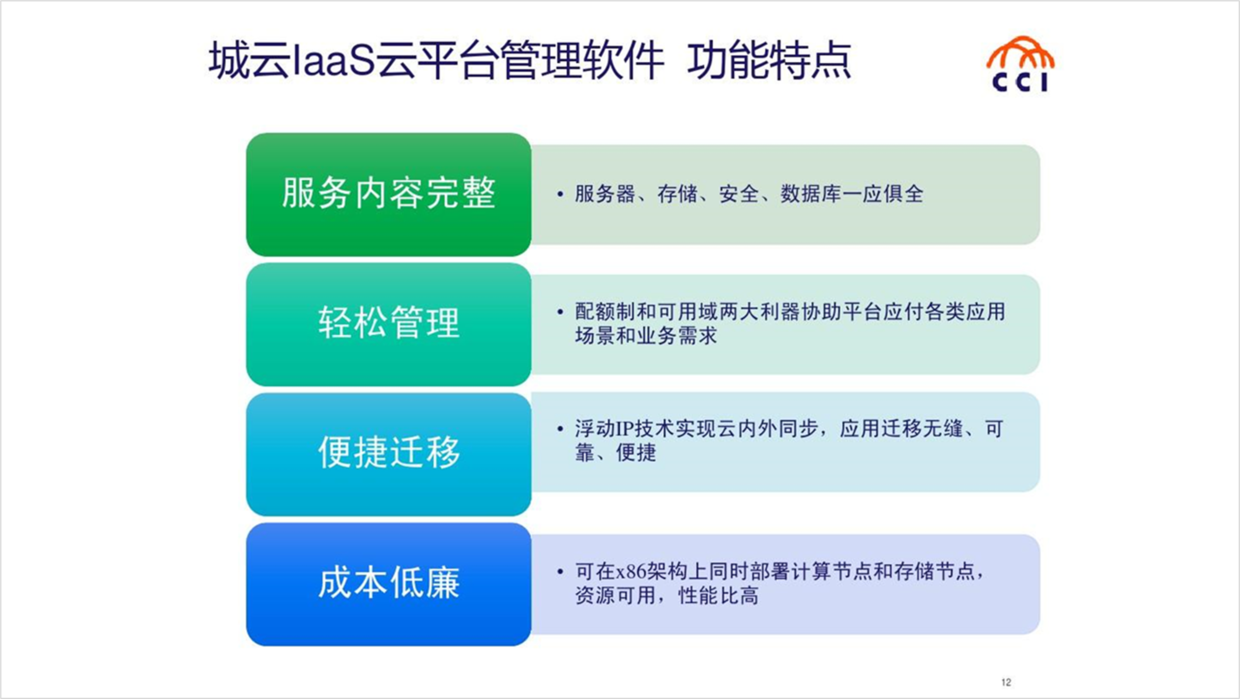 城云IaaS云平台管理软件 功能特点

CCI

服务内容完整

• 服务器、存储、安全、数据库一应俱全

轻松管理

• 配额制和可用域两大利器协助平台应付各类应用场景和业务需求

便捷迁移

• 浮动IP技术实现云内外同步，应用迁移无缝、可靠、便捷

成本低廉

• 可在x86架构上同时部署计算节点和存储节点，资源可用，性能比高

12